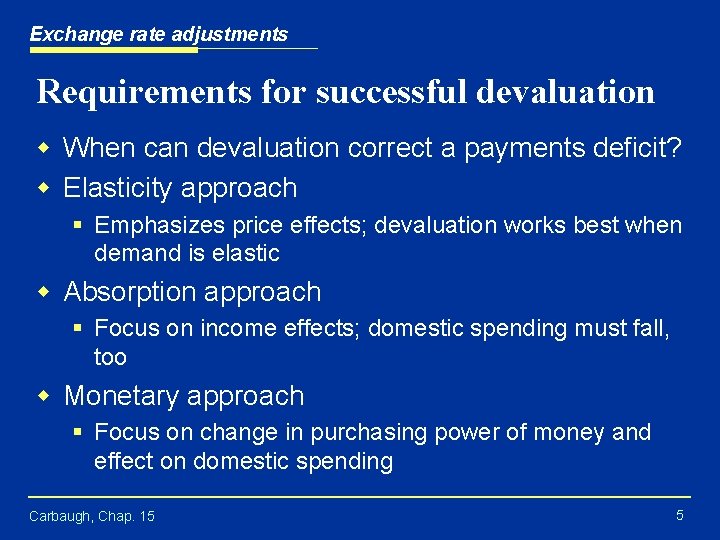 Exchange rate adjustments

Requirements for successful devaluation

When can devaluation correct a payments deficit?

Elasticity approach

Emphasizes price effects; devaluation works best when demand is elastic

Absorption approach

Focus on income effects; domestic spending must fall, too

Monetary approach

Focus on change in purchasing power of money and effect on domestic spending

Carbaugh, Chap. 15

5